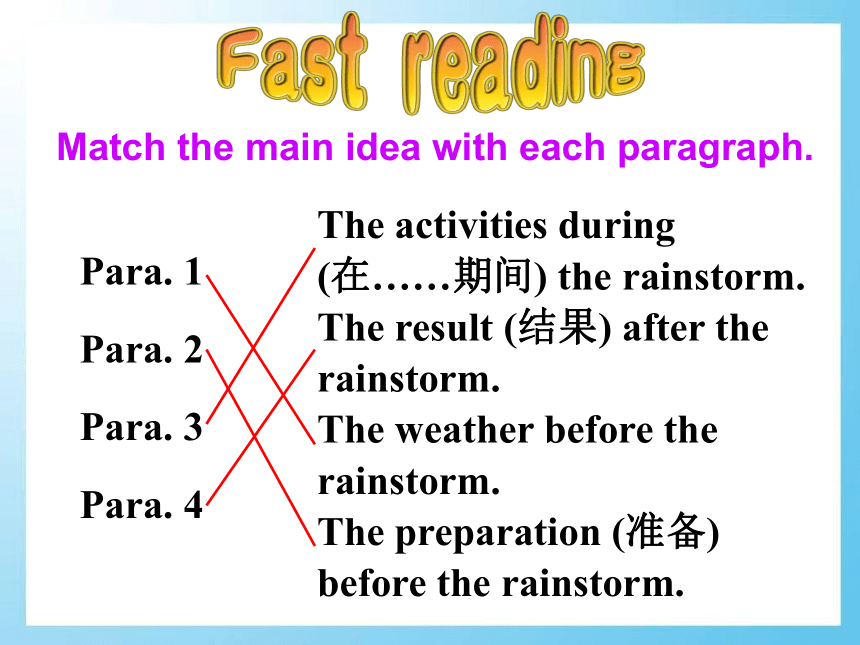 Fast reading

Match the main idea with each paragraph.

Para. 1

Para. 2

Para. 3

Para. 4

The activities during (在……期间) the rainstorm.

The result (结果) after the rainstorm.

The weather before the rainstorm.

The preparation (准备) before the rainstorm.